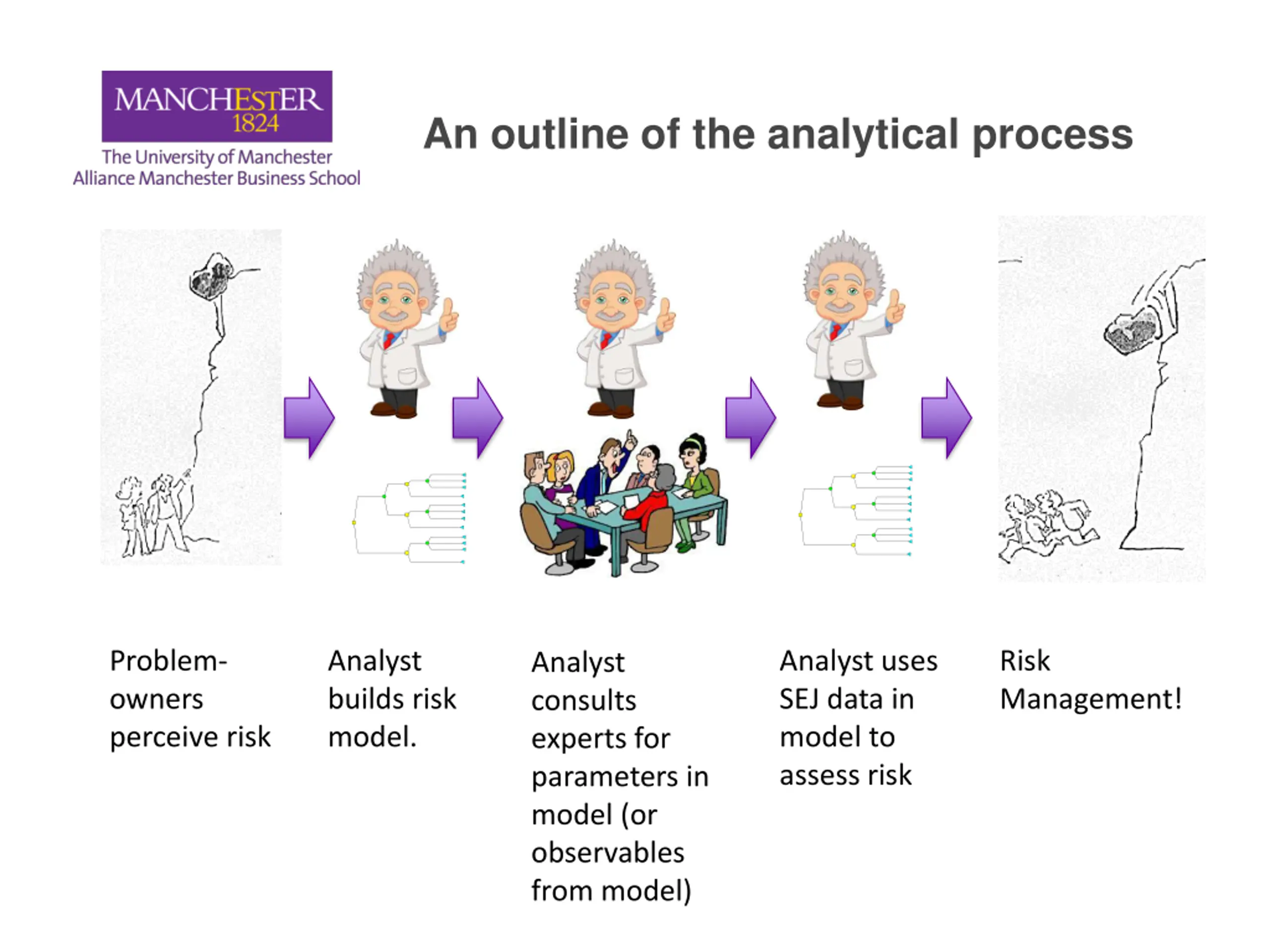 MANCHESTER
1824
The University of Manchester
Alliance Manchester Business School

An outline of the analytical process

Problem-owners perceive risk

Analyst builds risk model.

Analyst consults experts for parameters in model (or observables from model)

Analyst uses SEJ data in model to assess risk

Risk Management!